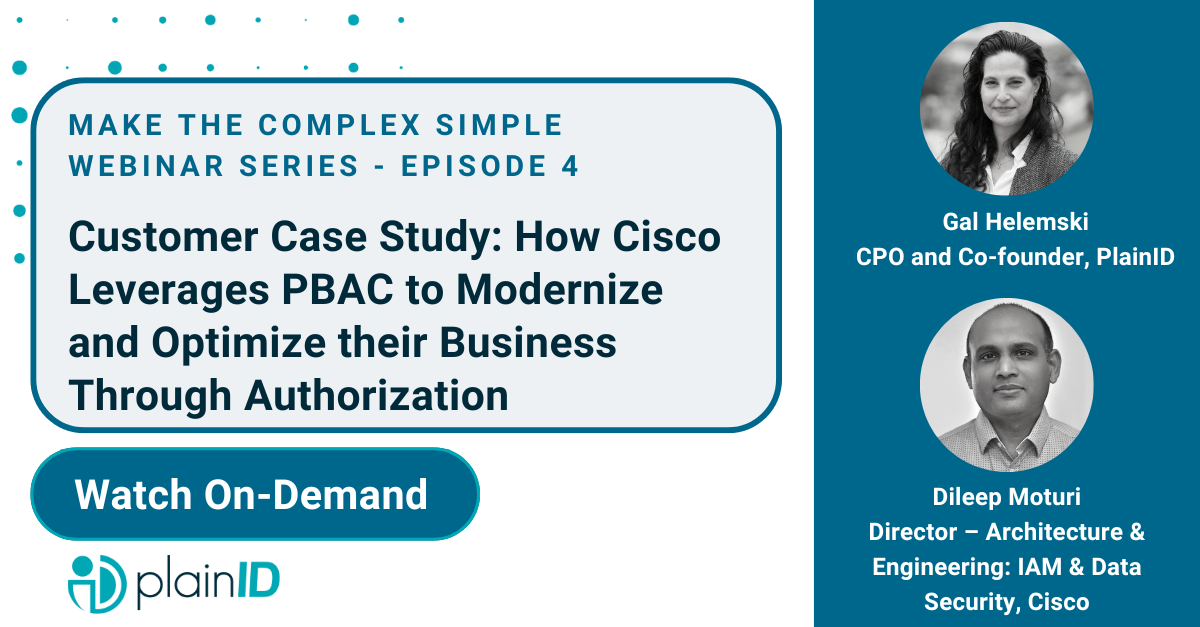 MAKE THE COMPLEX SIMPLE
WEBINAR SERIES - EPISODE 4

Customer Case Study: How Cisco Leverages PBAC to Modernize and Optimize their Business Through Authorization

Watch On-Demand

plainID

Gal Helemski
CPO and Co-founder, PlainID

Dileep Moturi
Director – Architecture & Engineering: IAM & Data Security, Cisco